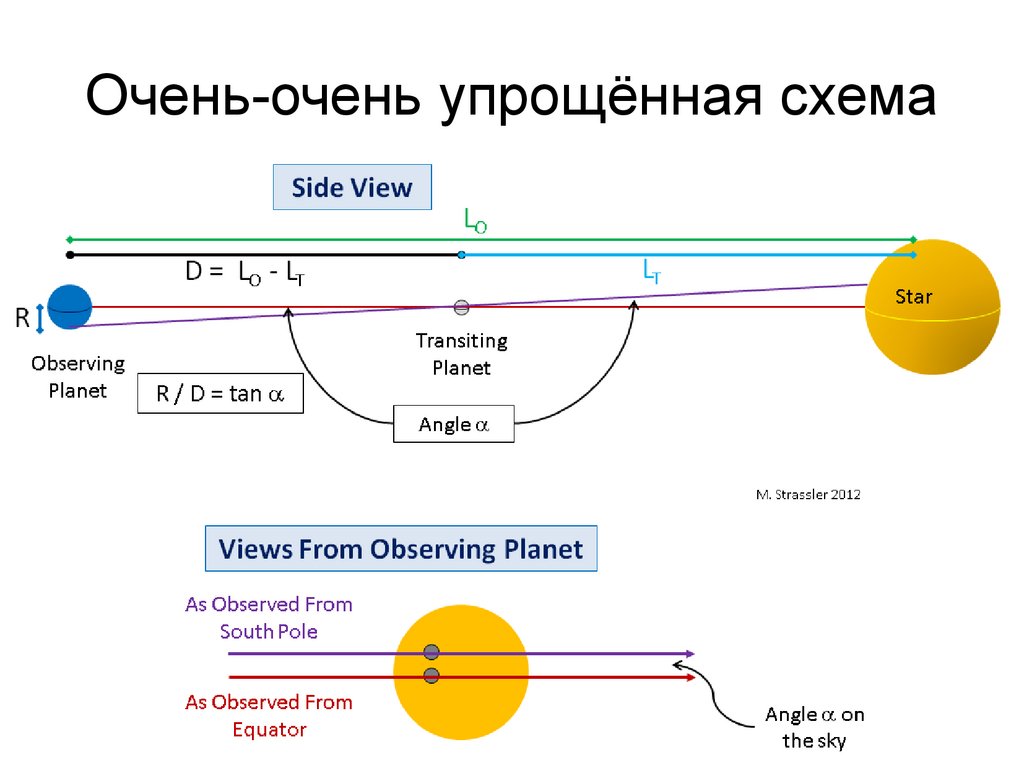 Очень-очень упрощённая схема

Side View

$L_O$

$D = L_O - L_T$

$L_T$

R

Star

Observing Planet

Transiting Planet

$R / D = \tan \alpha$

Angle $\alpha$

M. Strassler 2012

Views From Observing Planet

As Observed From South Pole

As Observed From Equator

Angle $\alpha$ on the sky